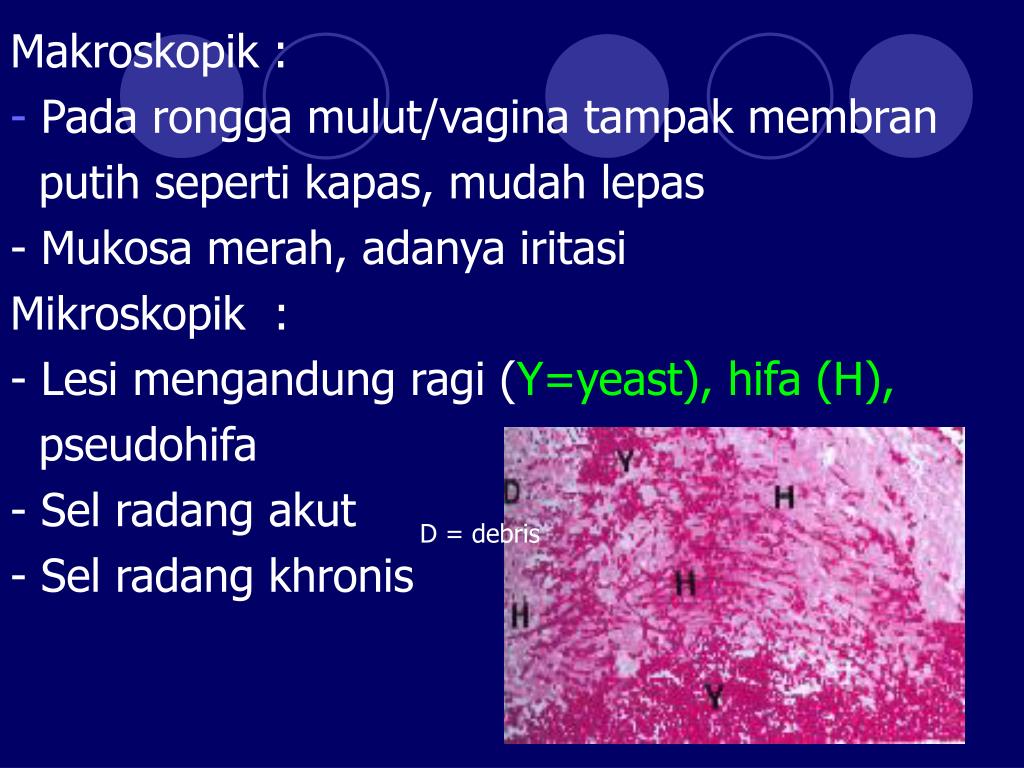 Makroskopik :
- Pada rongga mulut/vagina tampak membran putih seperti kapas, mudah lepas
- Mukosa merah, adanya iritasi
Mikroskopik :
- Lesi mengandung ragi (Y=yeast), hifa (H), pseudohifa
- Sel radang akut
- Sel radang khronis

D = debris

Y
D
H
H
H
Y